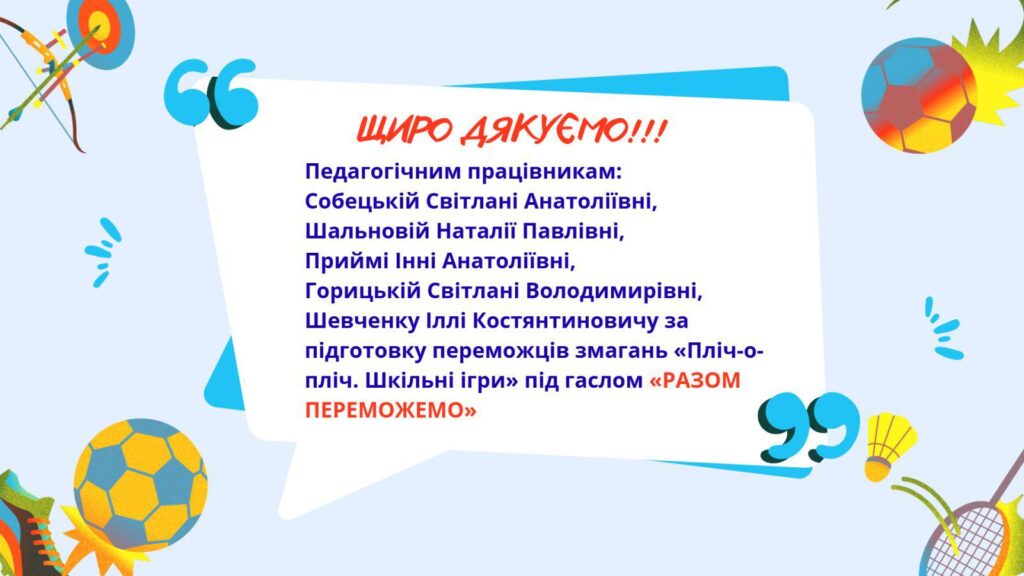 ЩИРО ДЯКУЄМО!!!

Педагогічним працівникам:
Собецькій Світлані Анатоліївні,
Шальновій Наталії Павлівні,
Приймі Інні Анатоліївні,
Горицькій Світлані Володимирівні,
Шевченку Іллі Костянтиновичу за підготовку переможців змагань «Пліч-о-пліч. Шкільні ігри» під гаслом «РАЗОМ ПЕРЕМОЖЕМО»